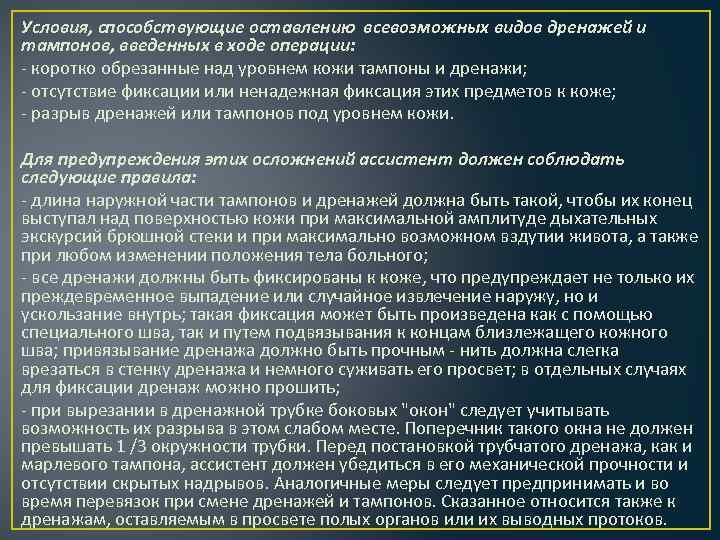 Условия, способствующие оставлению всевозможных видов дренажей и тампонов, введенных в ходе операции:
- коротко обрезанные над уровнем кожи тампоны и дренажи;
- отсутствие фиксации или ненадежная фиксация этих предметов к коже;
- разрыв дренажей или тампонов под уровнем кожи.

Для предупреждения этих осложнений ассистент должен соблюдать следующие правила:
- длина наружной части тампонов и дренажей должна быть такой, чтобы их конец выступал над поверхностью кожи при максимальной амплитуде дыхательных экскурсий брюшной стеки и при максимально возможном вздутии живота, а также при любом изменении положения тела больного;
- все дренажи должны быть фиксированы к коже, что предупреждает не только их преждевременное выпадение или случайное извлечение наружу, но и ускользание внутрь; такая фиксация может быть произведена как с помощью специального шва, так и путем подвязывания к концам близлежащего кожного шва; привязывание дренажа должно быть прочным - нить должна слегка врезаться в стенку дренажа и немного суживать его просвет; в отдельных случаях для фиксации дренаж можно прошить;
- при вырезании в дренажной трубке боковых "окон" следует учитывать возможность их разрыва в этом слабом месте. Поперечник такого окна не должен превышать 1 /3 окружности трубки. Перед постановкой трубчатого дренажа, как и марлевого тампона, ассистент должен убедиться в его механической прочности и отсутствии скрытых надрывов. Аналогичные меры следует предпринимать и во время перевязок при смене дренажей и тампонов. Сказанное относится также к дренажам, оставляемым в просвете полых органов или их выводных протоков.